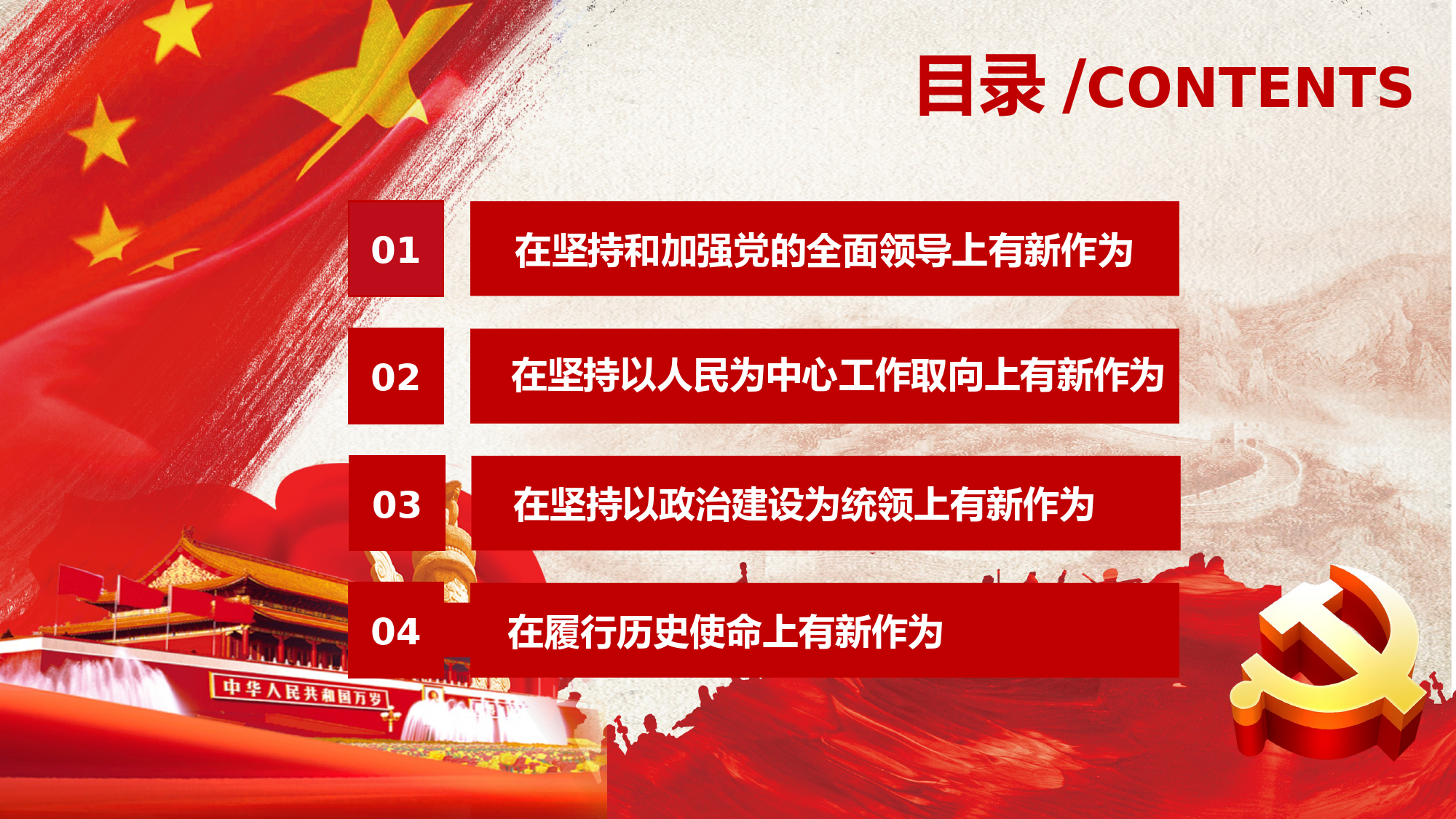 目录 /CONTENTS

01 在坚持和加强党的全面领导上有新作为

02 在坚持以人民为中心工作取向上有新作为

03 在坚持以政治建设为统领上有新作为

04 在履行历史使命上有新作为

中华人民共和国万岁